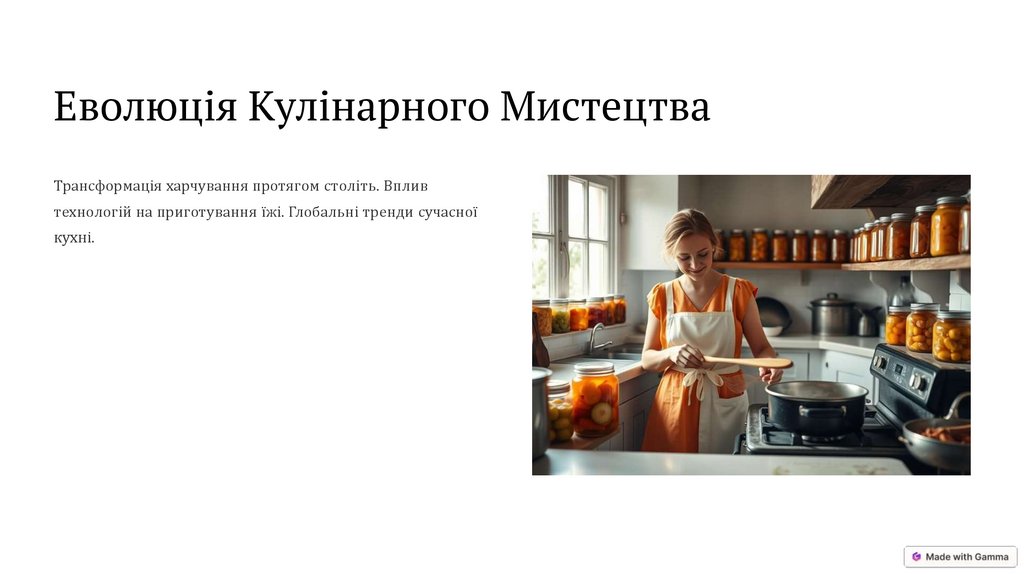 Еволюція Кулінарного Мистецтва

Трансформація харчування протягом століть. Вплив технологій на приготування їжі. Глобальні тренди сучасної кухні.

Made with Gamma